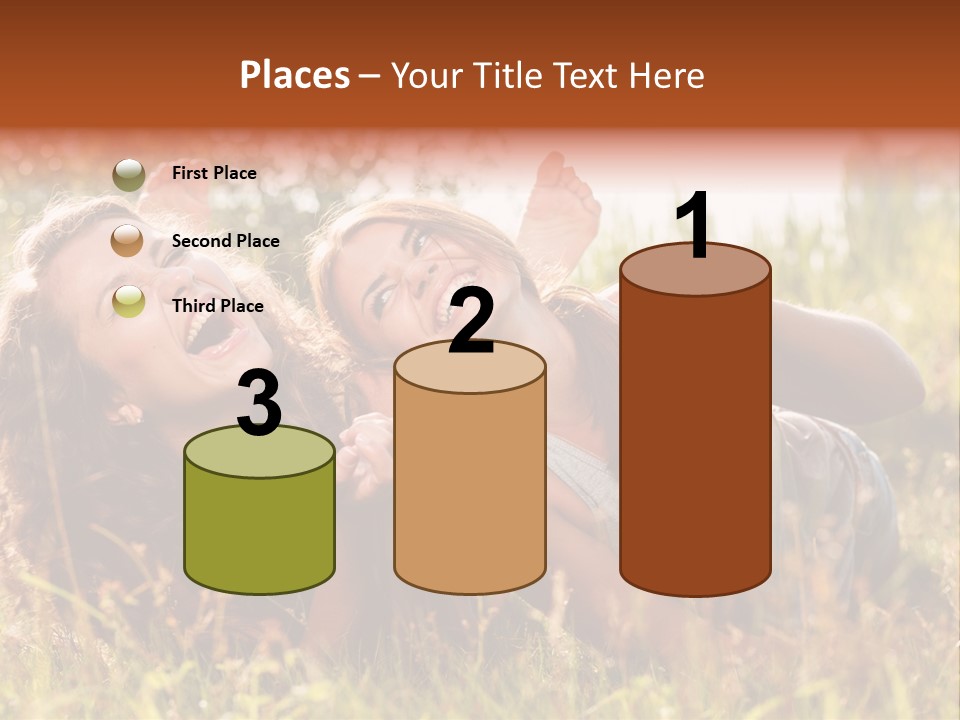 Places – Your Title Text Here

First Place

Second Place

Third Place

3

2

1